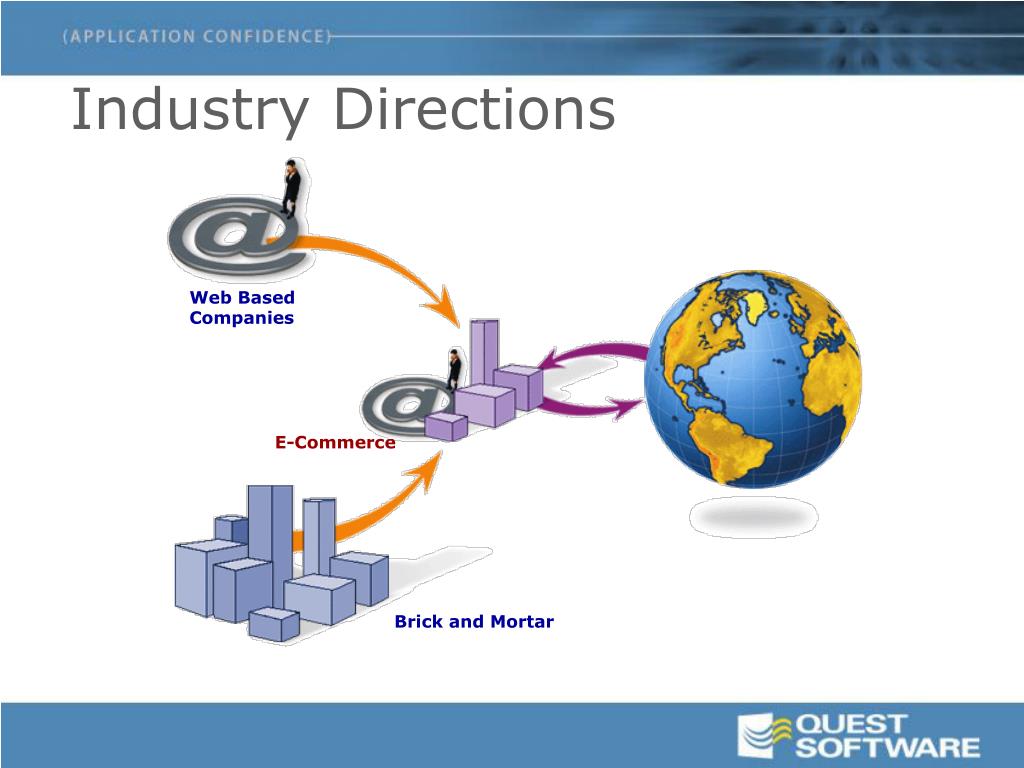 (APPLICATION CONFIDENCE)

Industry Directions

Web Based Companies

E-Commerce

Brick and Mortar

QUEST SOFTWARE